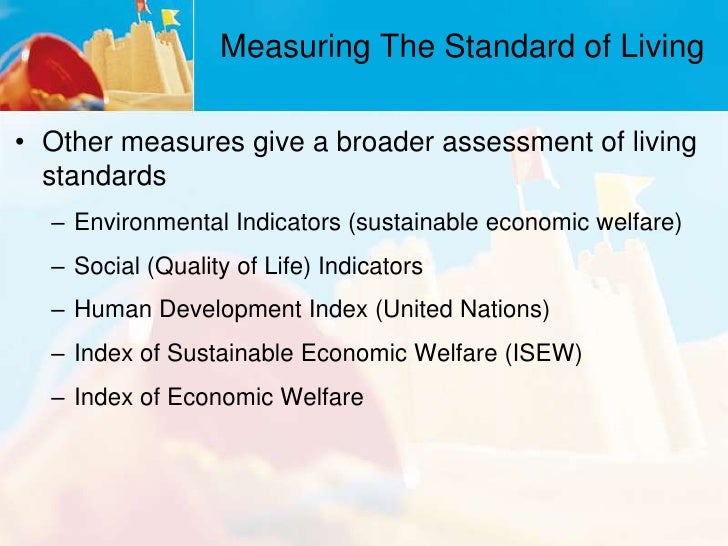 Measuring The Standard of Living

• Other measures give a broader assessment of living standards

– Environmental Indicators (sustainable economic welfare)

– Social (Quality of Life) Indicators

– Human Development Index (United Nations)

– Index of Sustainable Economic Welfare (ISEW)

– Index of Economic Welfare